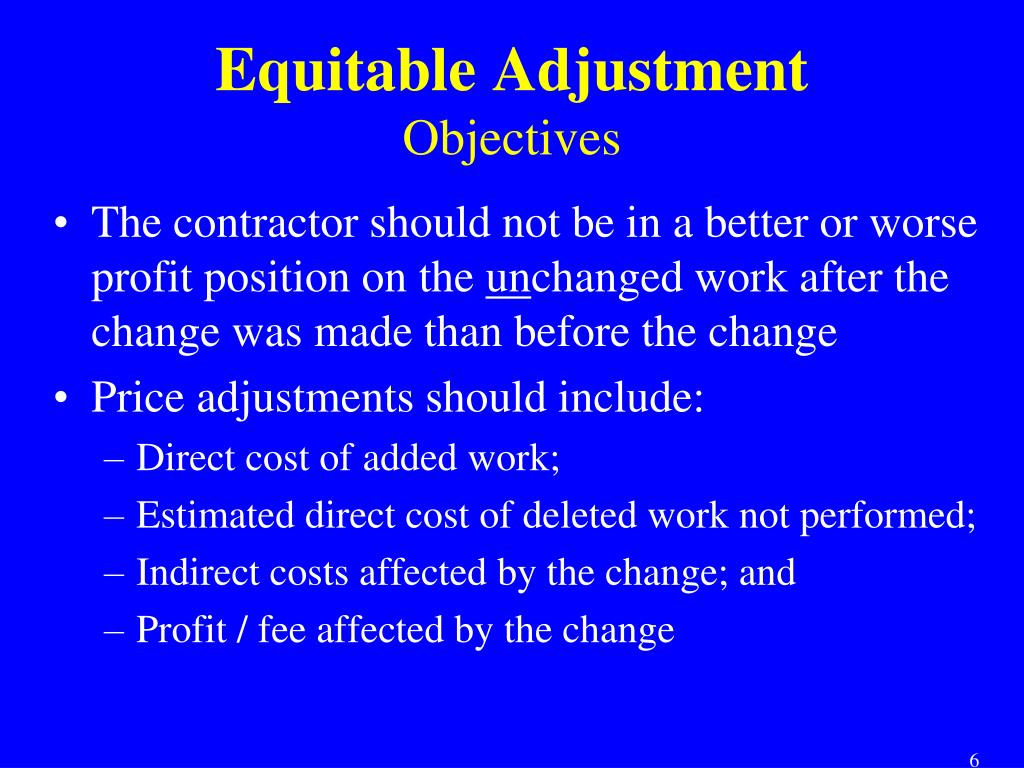 Equitable Adjustment
Objectives

• The contractor should not be in a better or worse profit position on the unchanged work after the change was made than before the change
• Price adjustments should include:
– Direct cost of added work;
– Estimated direct cost of deleted work not performed;
– Indirect costs affected by the change; and
– Profit / fee affected by the change

6